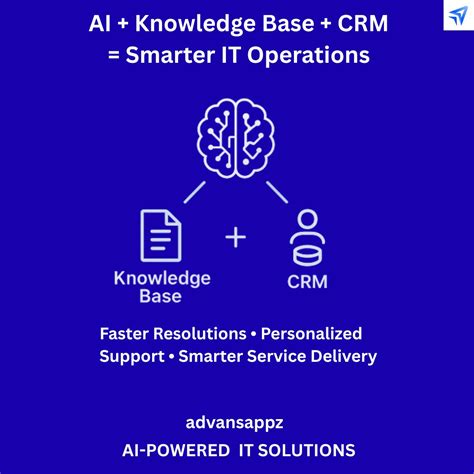 AI + Knowledge Base + CRM = Smarter IT Operations

Knowledge Base

+

CRM

Faster Resolutions • Personalized Support • Smarter Service Delivery

advansappz

AI-POWERED IT SOLUTIONS